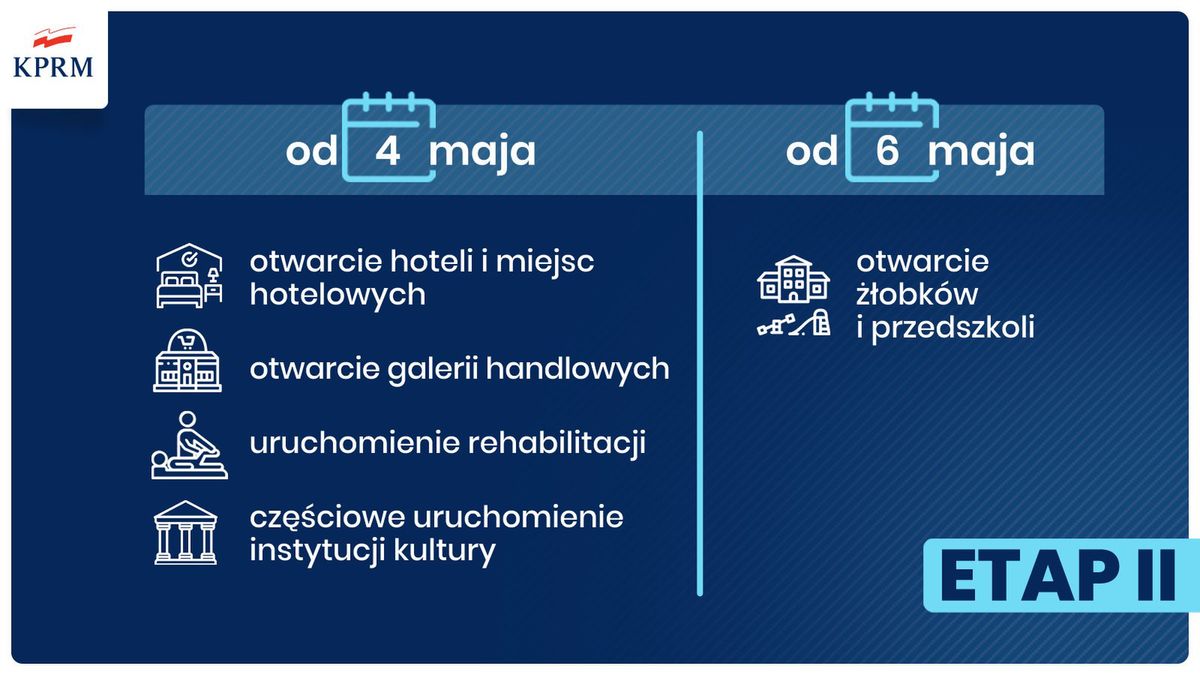 KPRM

od 4 maja

otwarcie hoteli i miejsc hotelowych

otwarcie galerii handlowych

uruchomienie rehabilitacji

częściowe uruchomienie instytucji kultury

od 6 maja

otwarcie żłobków i przedszkoli

ETAP II